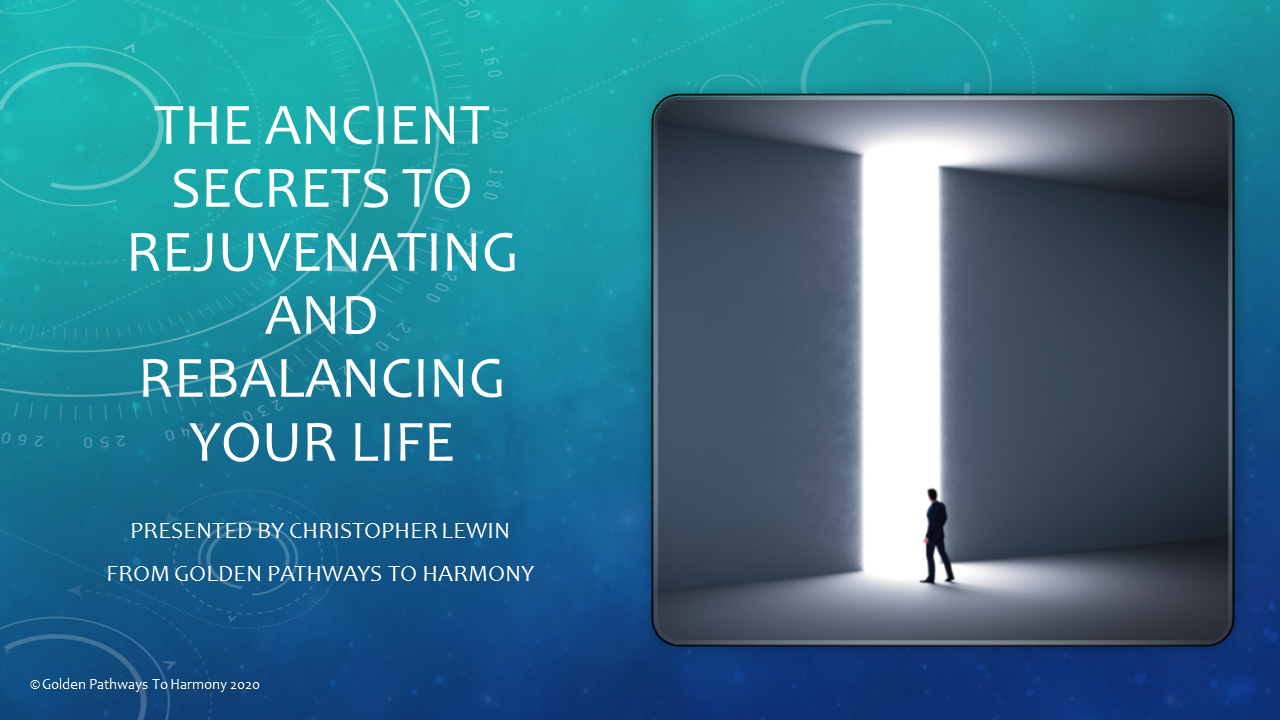 THE ANCIENT SECRETS TO REJUVENATING AND REBALANCING YOUR LIFE

PRESENTED BY CHRISTOPHER LEWIN

FROM GOLDEN PATHWAYS TO HARMONY

© Golden Pathways To Harmony 2020